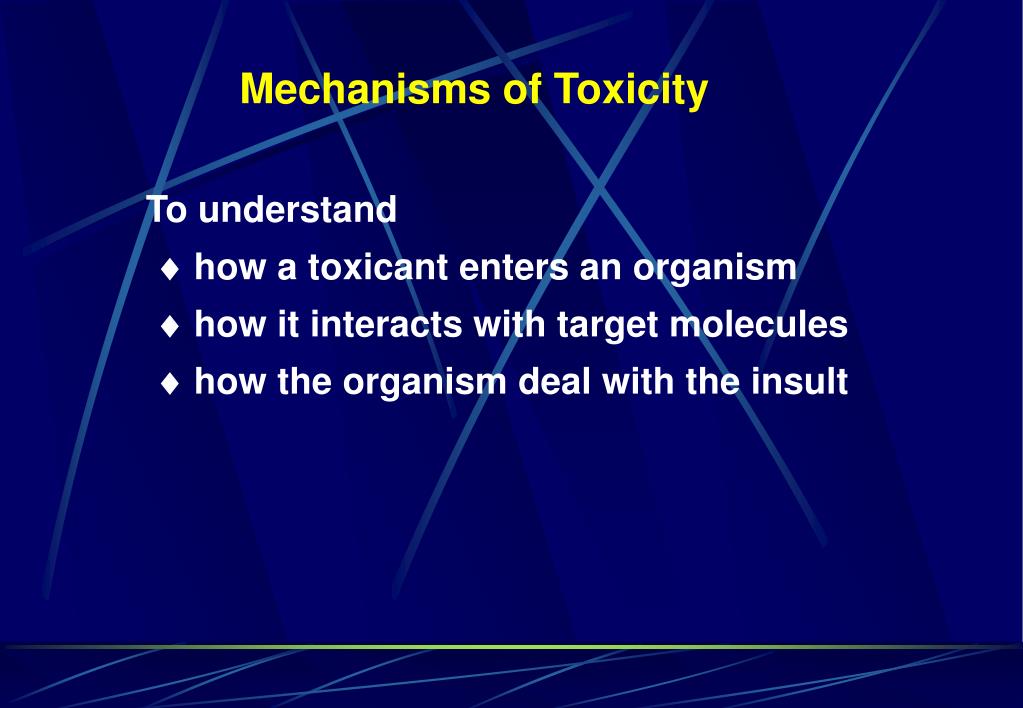 Mechanisms of Toxicity

To understand

♦ how a toxicant enters an organism

♦ how it interacts with target molecules

♦ how the organism deal with the insult